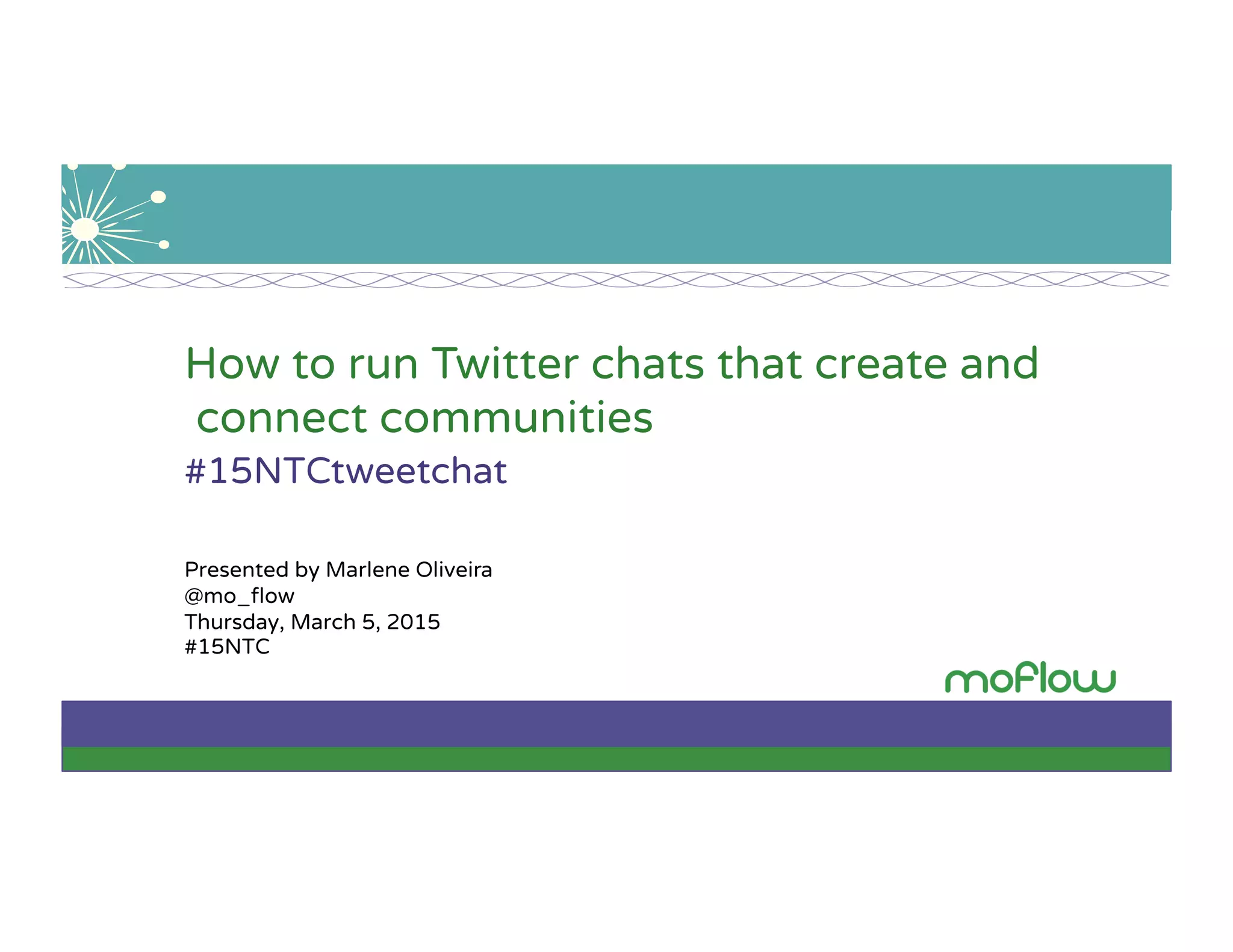 How to run Twitter chats that create and connect communities
#15NTCtweetchat

Presented by Marlene Oliveira
@mo_flow
Thursday, March 5, 2015
#15NTC

moflow